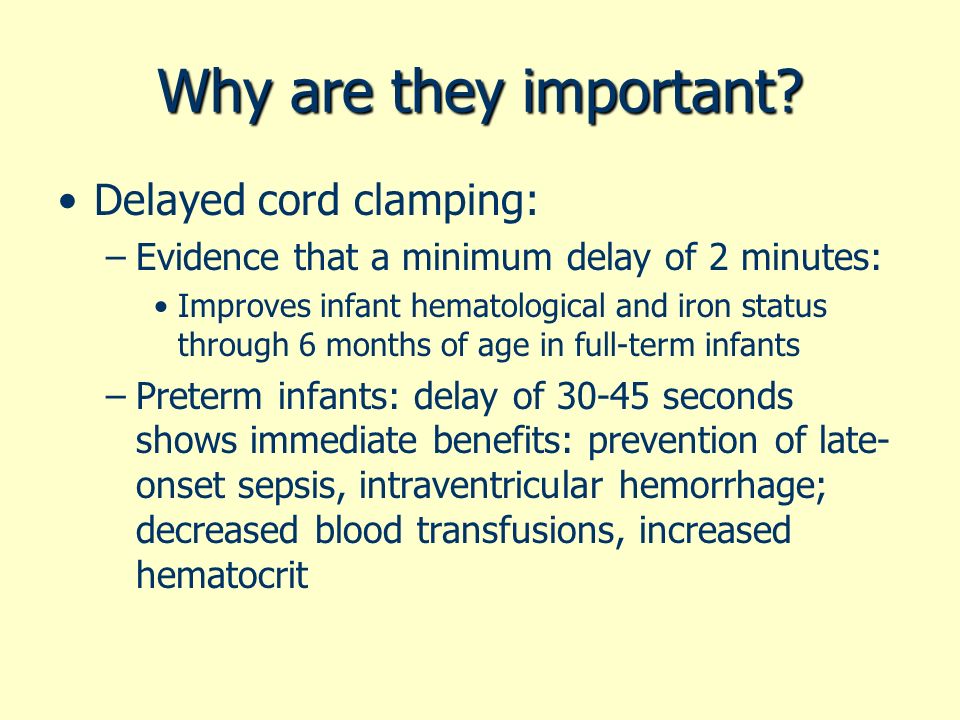 Why are they important?

• Delayed cord clamping:

– Evidence that a minimum delay of 2 minutes:

• Improves infant hematological and iron status through 6 months of age in full-term infants

– Preterm infants: delay of 30-45 seconds shows immediate benefits: prevention of late-onset sepsis, intraventricular hemorrhage; decreased blood transfusions, increased hematocrit